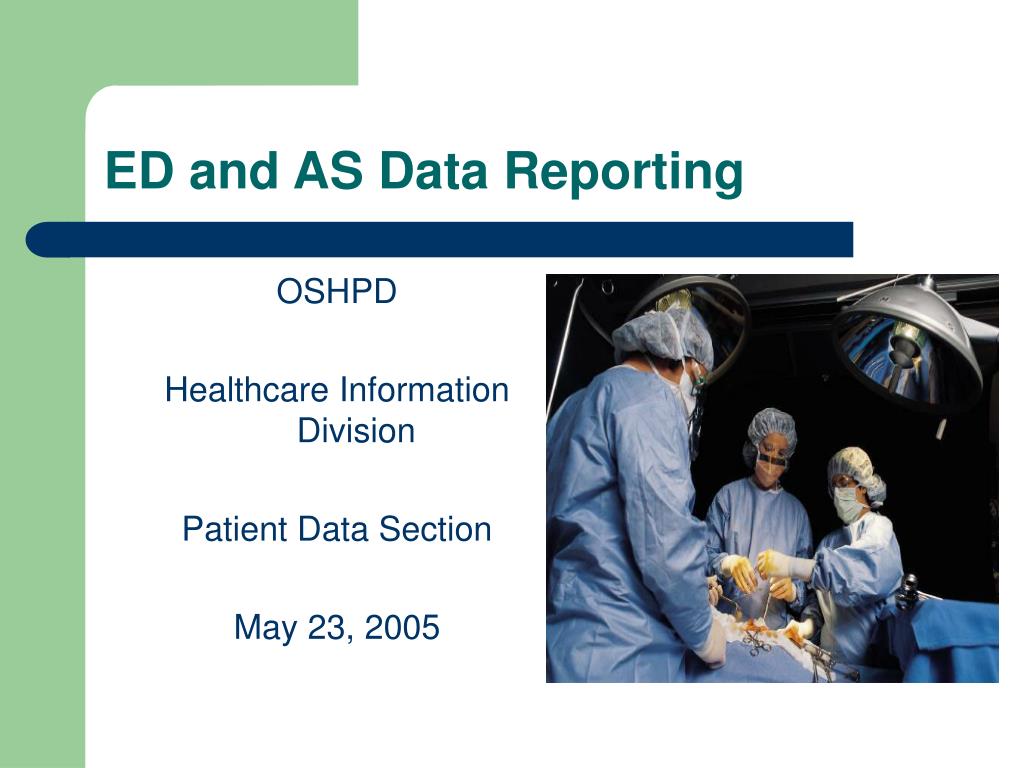 ED and AS Data Reporting

OSHPD

Healthcare Information Division

Patient Data Section

May 23, 2005